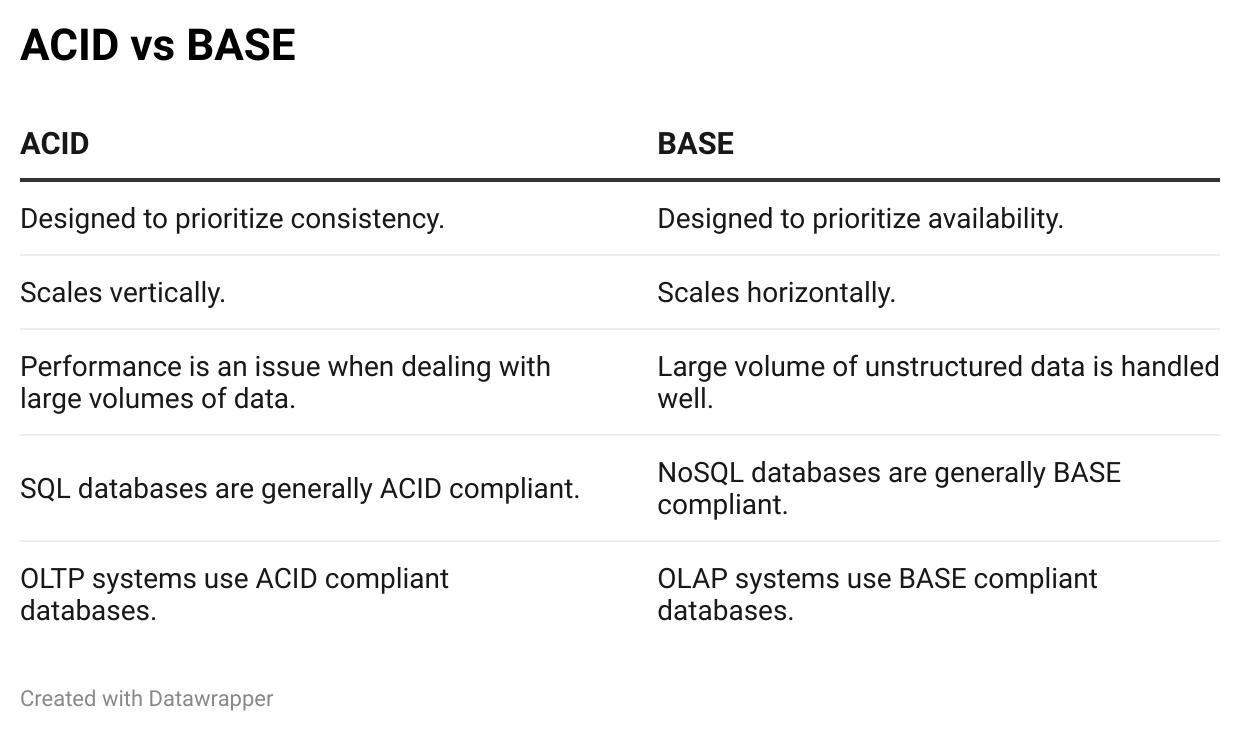 ACID vs BASE

| ACID | BASE |
|---|---|
| Designed to prioritize consistency. | Designed to prioritize availability. |
| Scales vertically. | Scales horizontally. |
| Performance is an issue when dealing with large volumes of data. | Large volume of unstructured data is handled well. |
| SQL databases are generally ACID compliant. | NoSQL databases are generally BASE compliant. |
| OLTP systems use ACID compliant databases. | OLAP systems use BASE compliant databases. |

Created with Datawrapper